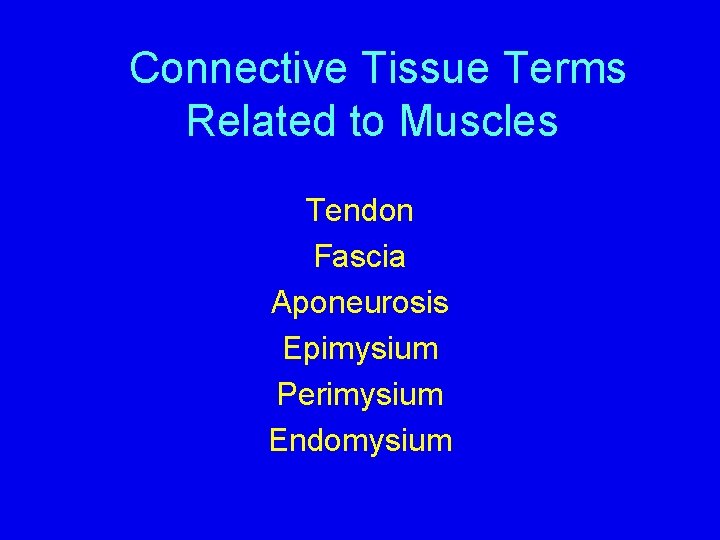 Connective Tissue Terms Related to Muscles

Tendon
Fascia
Aponeurosis
Epimysium
Perimysium
Endomysium